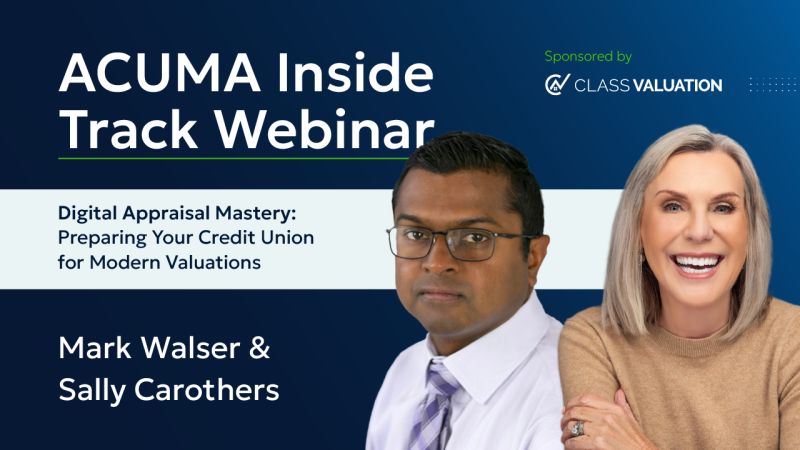 ACUMA Inside Track Webinar

Sponsored by

CLASS VALUATION

Digital Appraisal Mastery: Preparing Your Credit Union for Modern Valuations

Mark Walser & Sally Carothers